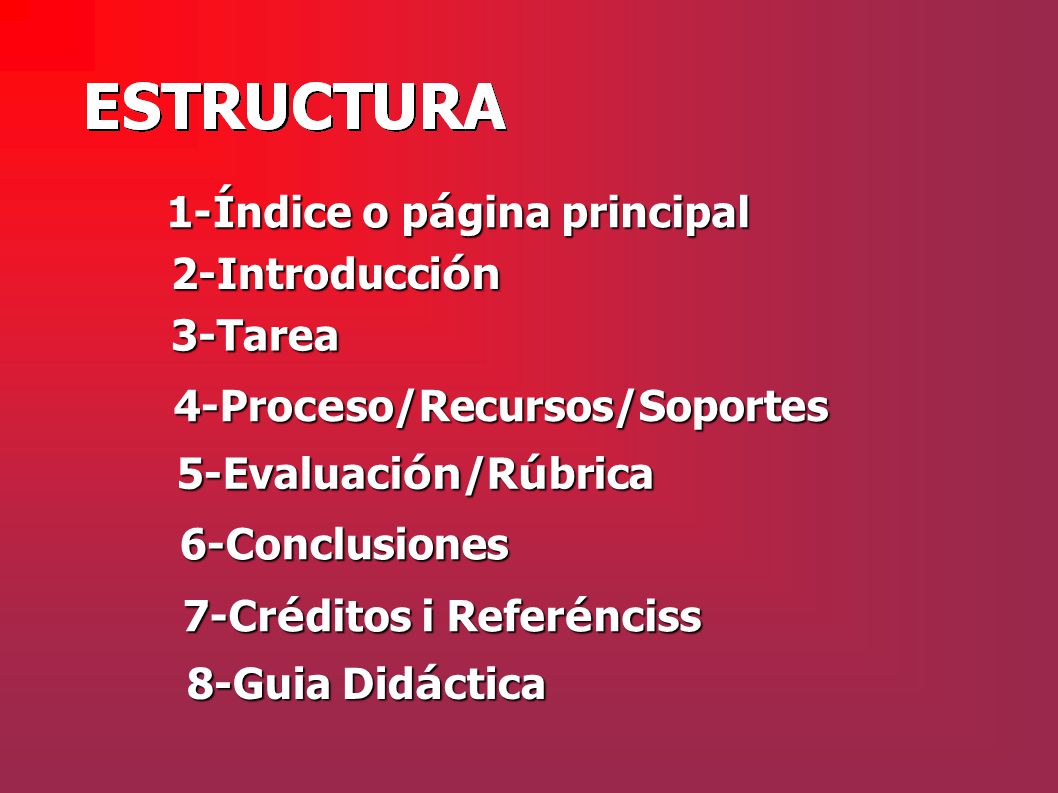 ESTRUCTURA

1-Índice o página principal
2-Introducción
3-Tarea
4-Proceso/Recursos/Soportes
5-Evaluación/Rúbrica
6-Conclusiones
7-Créditos i Referénciss
8-Guia Didáctica